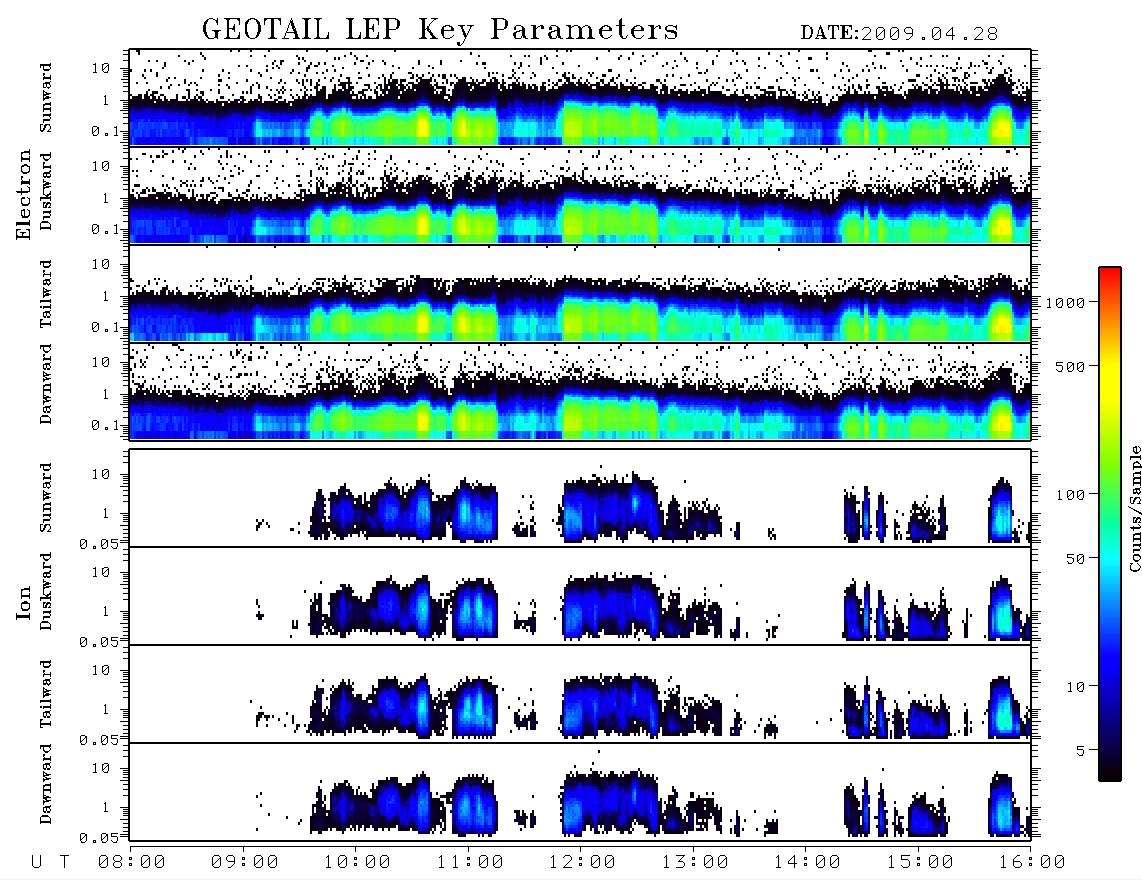 GEOTAIL LEP Key Parameters DATE:2009.04.28

Electron

Sunward
10
1
0.1

Duskward
10
1
0.1

Tailward
10
1
0.1

Dawnward
10
1
0.1

Ion

Sunward
10
1
0.05

Duskward
10
1
0.05

Tailward
10
1
0.05

Dawnward
10
1
0.05

U T 08:00 09:00 10:00 11:00 12:00 13:00 14:00 15:00 16:00

1000
500
100
50
10
5
Counts/Sample